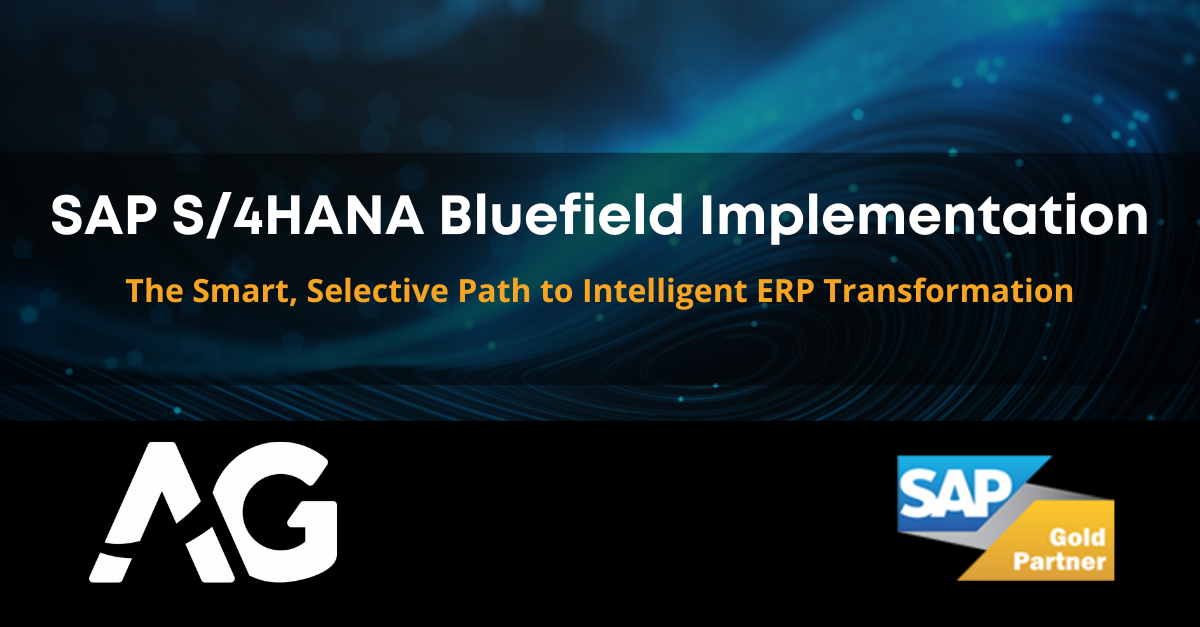 SAP S/4HANA Bluefield Implementation

The Smart, Selective Path to Intelligent ERP Transformation

AG

SAP

Gold Partner